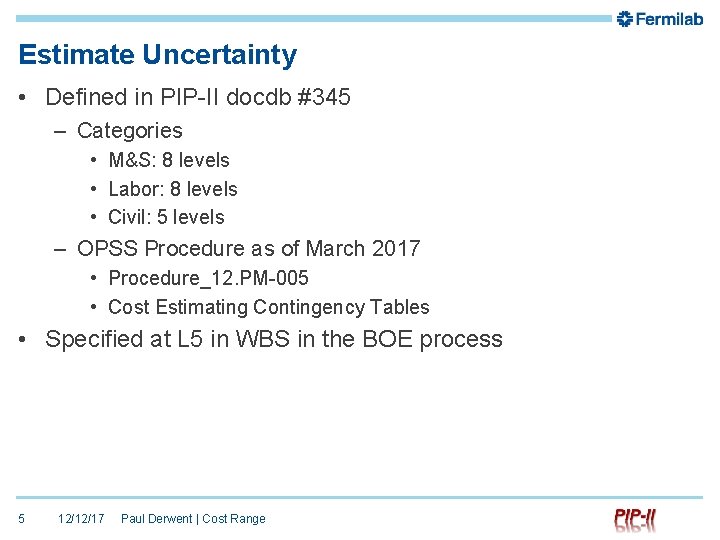 Fermilab

Estimate Uncertainty

• Defined in PIP-II docdb #345
– Categories
• M&S: 8 levels
• Labor: 8 levels
• Civil: 5 levels
– OPSS Procedure as of March 2017
• Procedure_12.PM-005
• Cost Estimating Contingency Tables
• Specified at L5 in WBS in the BOE process

5 12/12/17 Paul Derwent | Cost Range

PIP-II